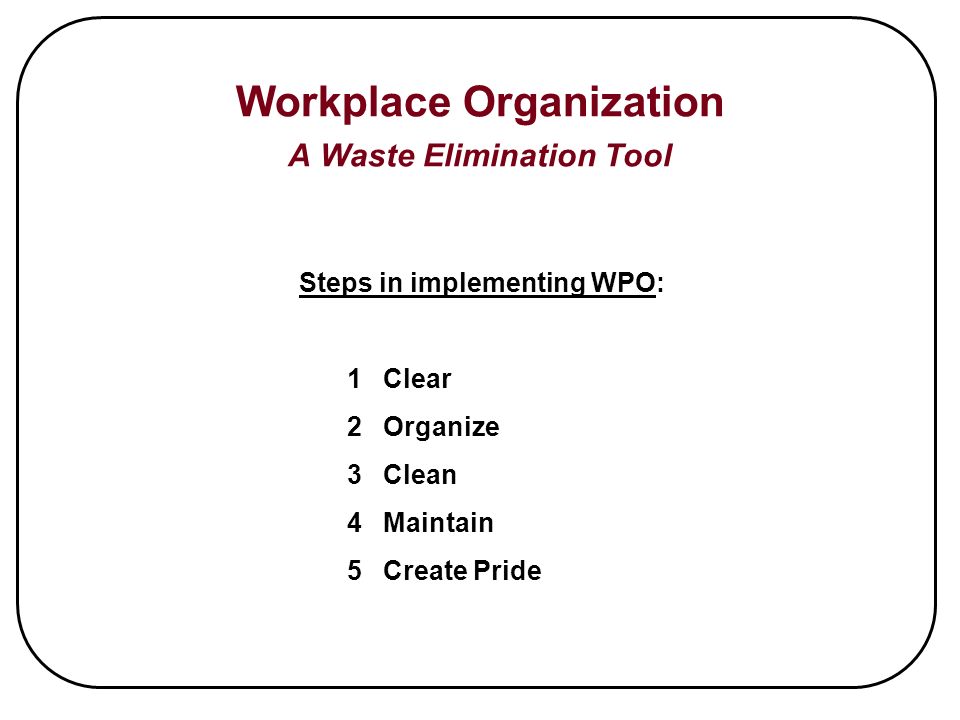 Workplace Organization
A Waste Elimination Tool

Steps in implementing WPO:

1 Clear
2 Organize
3 Clean
4 Maintain
5 Create Pride